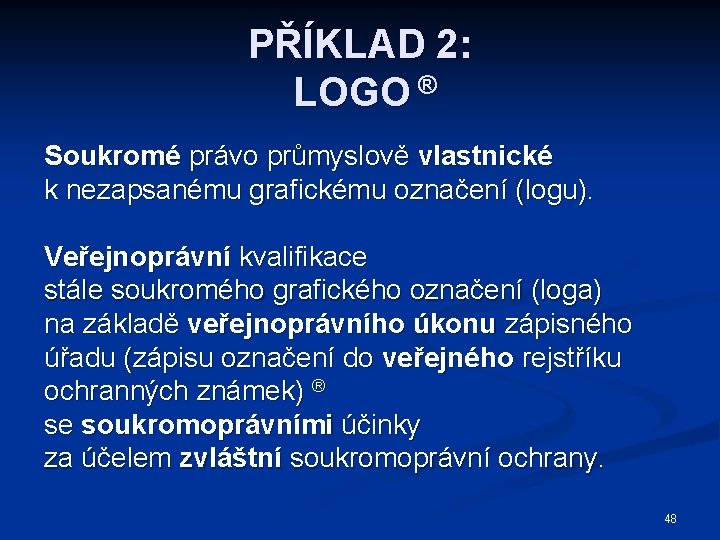 PŘÍKLAD 2:
LOGO ®

Soukromé právo průmyslově vlastnické k nezapsanému grafickému označení (logu).

Veřejnoprávní kvalifikace
stále soukromého grafického označení (loga)
na základě veřejnoprávního úkonu zápisného úřadu (zápisu označení do veřejného rejstříku ochranných známek) ®
se soukromoprávními účinky
za účelem zvláštní soukromoprávní ochrany.

48